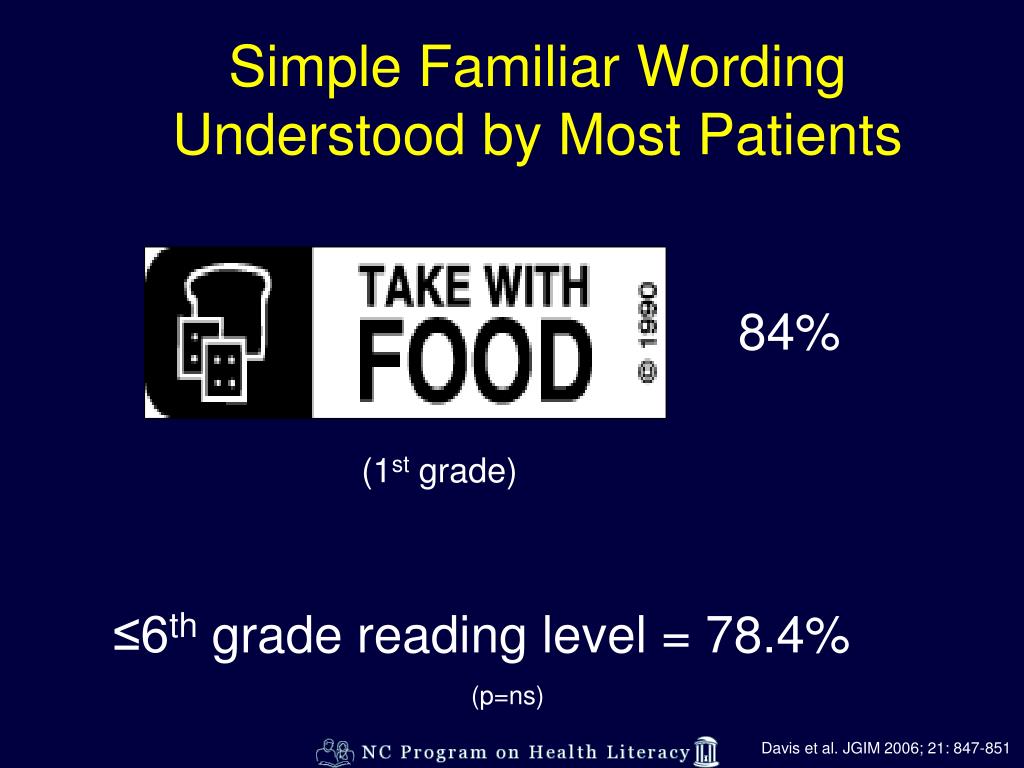 Simple Familiar Wording Understood by Most Patients

TAKE WITH FOOD © 1990

84%

(1$^{st}$ grade)

≤6$^{th}$ grade reading level = 78.4%

(p=ns)

NC Program on Health Literacy

Davis et al. JGIM 2006; 21: 847-851